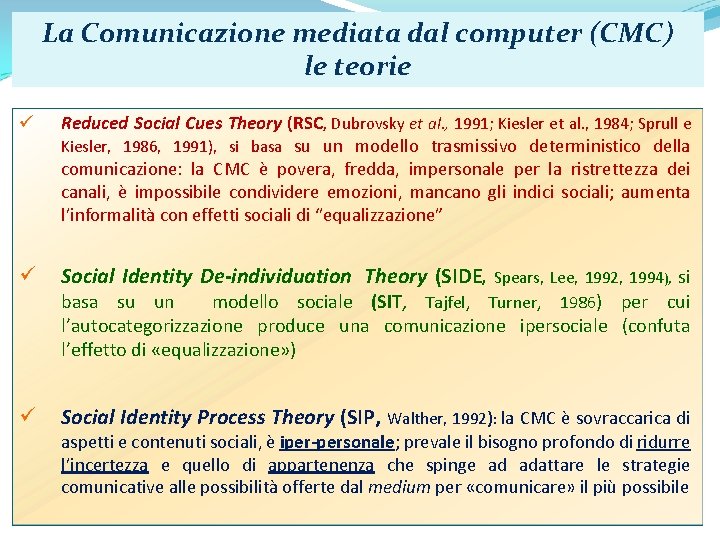 La Comunicazione mediata dal computer (CMC)
le teorie

✓ Reduced Social Cues Theory (RSC, Dubrovsky et al., 1991; Kiesler et al., 1984; Sprull e Kiesler, 1986, 1991), si basa su un modello trasmissivo deterministico della comunicazione: la CMC è povera, fredda, impersonale per la ristrettezza dei canali, è impossibile condividere emozioni, mancano gli indici sociali; aumenta l'informalità con effetti sociali di "equalizzazione"

✓ Social Identity De-individuation Theory (SIDE, Spears, Lee, 1992, 1994), si basa su un modello sociale (SIT, Tajfel, Turner, 1986) per cui l'autocategorizzazione produce una comunicazione ipersociale (confuta l'effetto di «equalizzazione»)

✓ Social Identity Process Theory (SIP, Walther, 1992): la CMC è sovraccarica di aspetti e contenuti sociali, è iper-personale; prevale il bisogno profondo di ridurre l'incertezza e quello di appartenenza che spinge ad adattare le strategie comunicative alle possibilità offerte dal medium per «comunicare» il più possibile